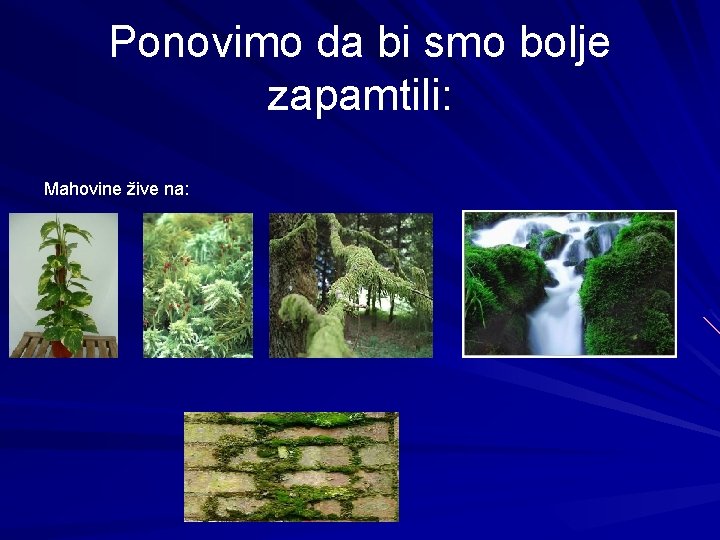 Ponovimo da bi smo bolje zapamtili:

Mahovine žive na: